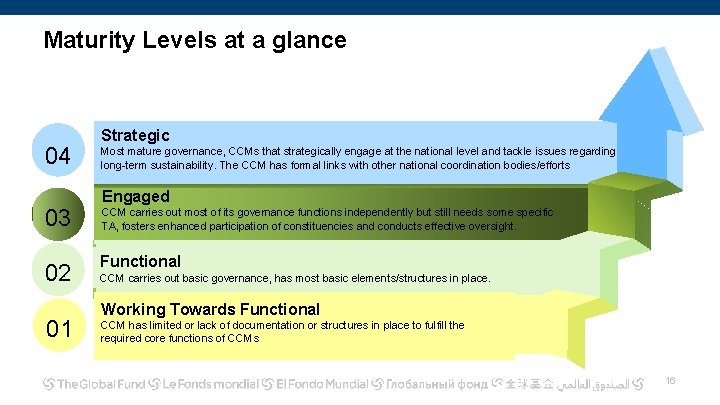 Maturity Levels at a glance

04
Strategic
Most mature governance, CCMs that strategically engage at the national level and tackle issues regarding long-term sustainability. The CCM has formal links with other national coordination bodies/efforts

03
Engaged
CCM carries out most of its governance functions independently but still needs some specific TA, fosters enhanced participation of constituencies and conducts effective oversight.

02
Functional
CCM carries out basic governance, has most basic elements/structures in place.

01
Working Towards Functional
CCM has limited or lack of documentation or structures in place to fulfill the required core functions of CCMs

The Global Fund Le Fonds mondial El Fondo Mundial Глобальный фонд 全球基金 الصندوق العالمي

16